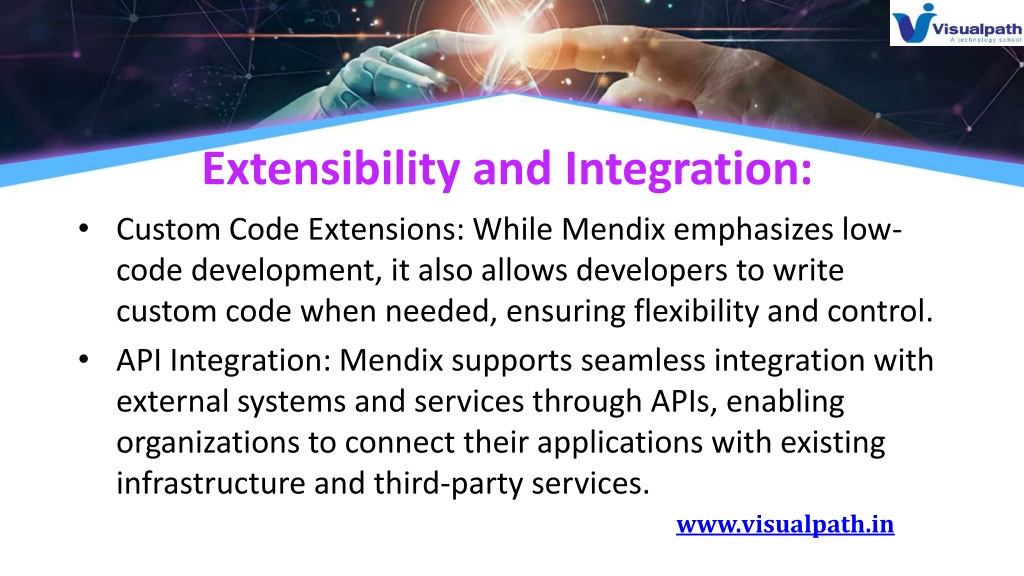 Visualpath
A technology school

Extensibility and Integration:

• Custom Code Extensions: While Mendix emphasizes low-code development, it also allows developers to write custom code when needed, ensuring flexibility and control.
• API Integration: Mendix supports seamless integration with external systems and services through APIs, enabling organizations to connect their applications with existing infrastructure and third-party services.

www.visualpath.in